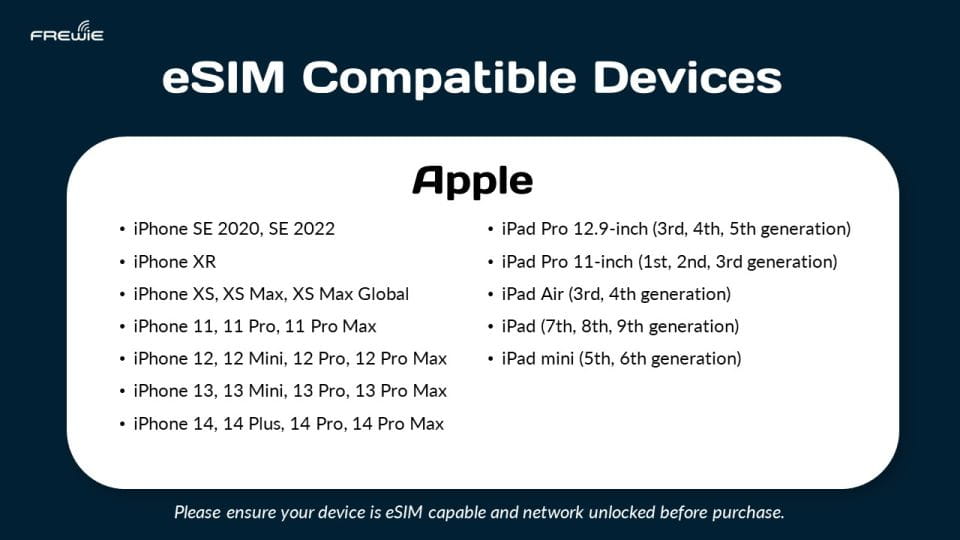 FREWIE

eSIM Compatible Devices

Apple

• iPhone SE 2020, SE 2022
• iPhone XR
• iPhone XS, XS Max, XS Max Global
• iPhone 11, 11 Pro, 11 Pro Max
• iPhone 12, 12 Mini, 12 Pro, 12 Pro Max
• iPhone 13, 13 Mini, 13 Pro, 13 Pro Max
• iPhone 14, 14 Plus, 14 Pro, 14 Pro Max

• iPad Pro 12.9-inch (3rd, 4th, 5th generation)
• iPad Pro 11-inch (1st, 2nd, 3rd generation)
• iPad Air (3rd, 4th generation)
• iPad (7th, 8th, 9th generation)
• iPad mini (5th, 6th generation)

Please ensure your device is eSIM capable and network unlocked before purchase.